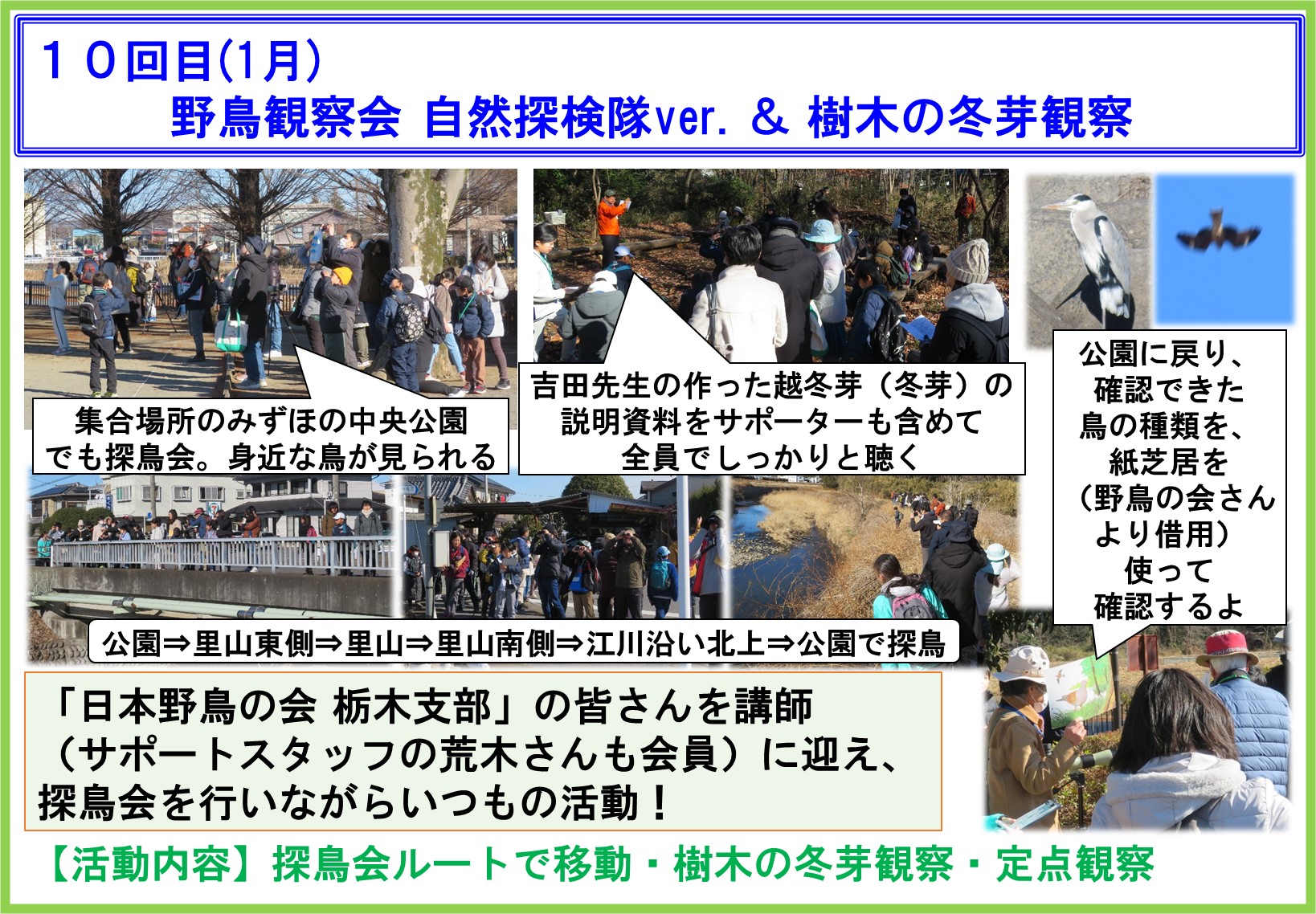 １０回目(1月)
野鳥観察会 自然探検隊ver. ＆ 樹木の冬芽観察

集合場所のみずほの中央公園でも探鳥会。身近な鳥が見られる

吉田先生の作った越冬芽（冬芽）の説明資料をサポーターも含めて全員でしっかりと聴く

公園に戻り、確認できた鳥の種類を、紙芝居を（野鳥の会さんより借用）使って確認するよ

公園⇒里山東側⇒里山⇒里山南側⇒江川沿い北上⇒公園で探鳥

「日本野鳥の会 栃木支部」の皆さんを講師（サポートスタッフの荒木さんも会員）に迎え、探鳥会を行いながらいつもの活動！

【活動内容】探鳥会ルートで移動・樹木の冬芽観察・定点観察